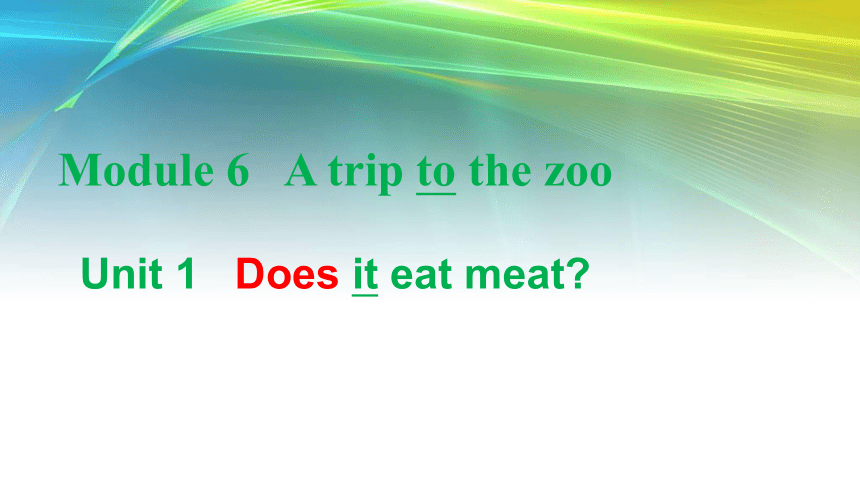 Module 6 A trip to the zoo

Unit 1 Does it eat meat?